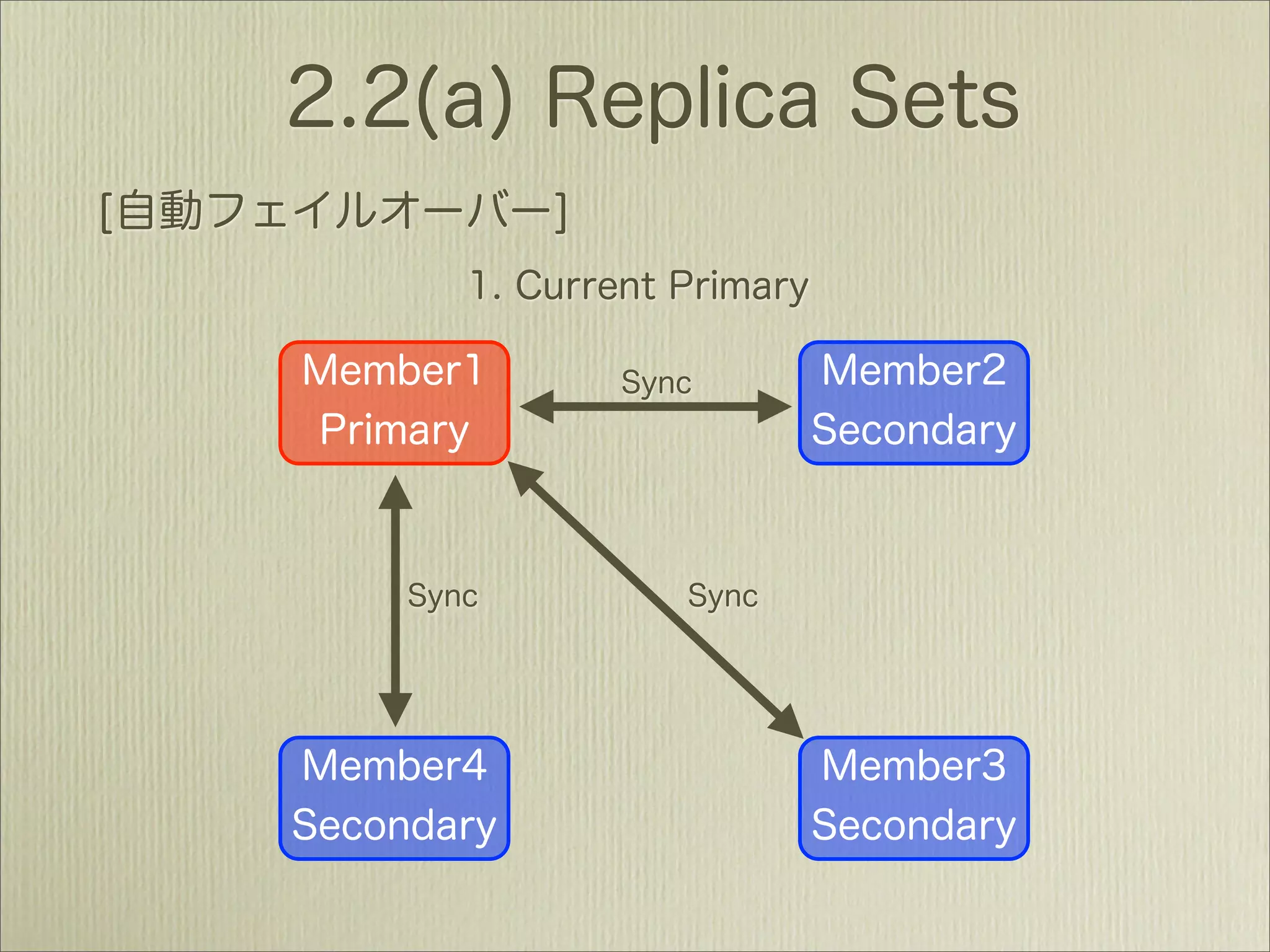 2.2(a) Replica Sets

[自動フェイルオーバー]

1. Current Primary

Member1
Primary

Sync

Member2
Secondary

Sync

Sync

Member4
Secondary

Member3
Secondary